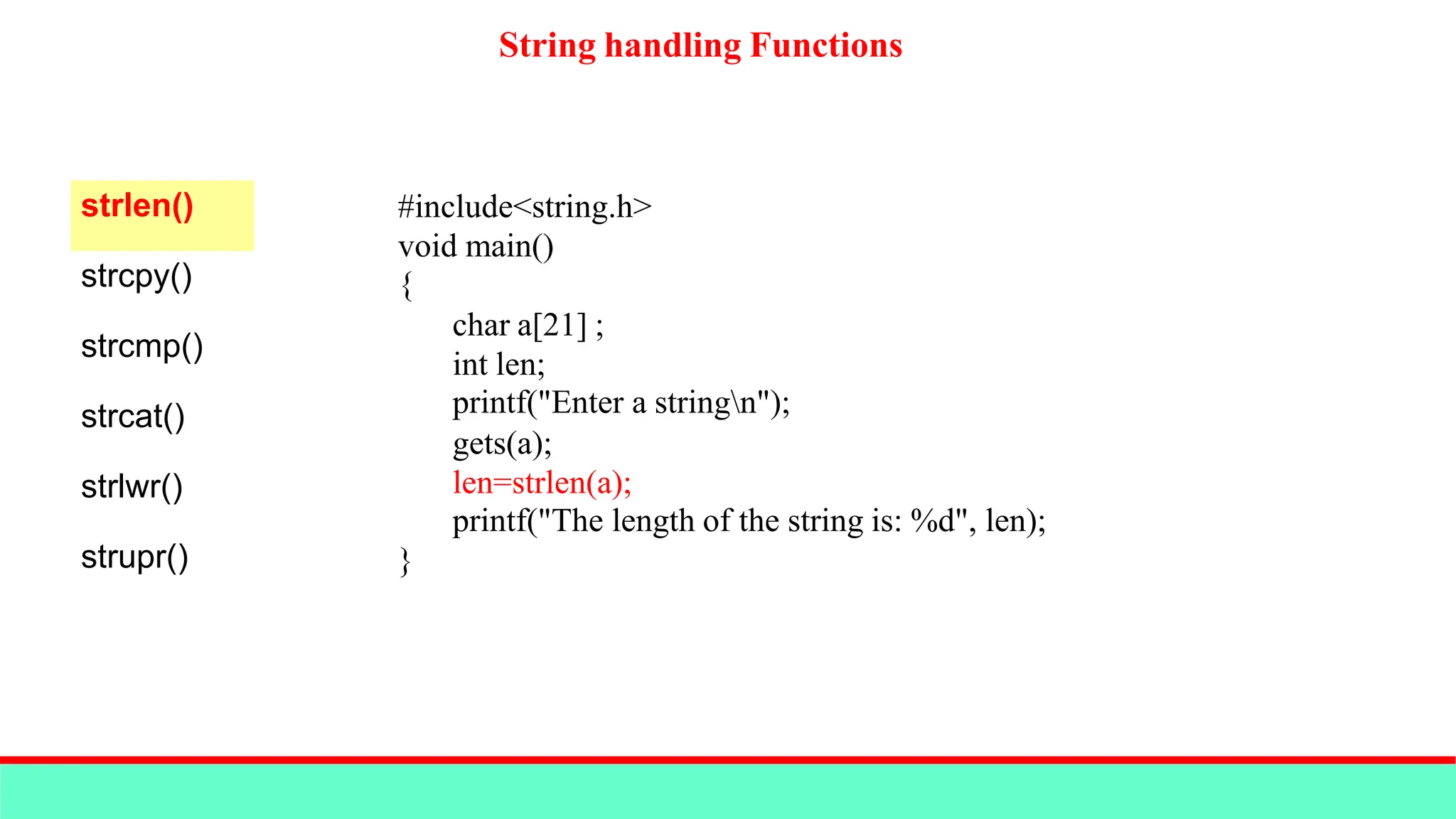 String handling Functions

strlen()

strcpy()

strcmp()

strcat()

strlwr()

strupr()

#include<string.h>
void main()
{
char a[21] ;
int len;
printf("Enter a string\n");
gets(a);
len=strlen(a);
printf("The length of the string is: %d", len);
}